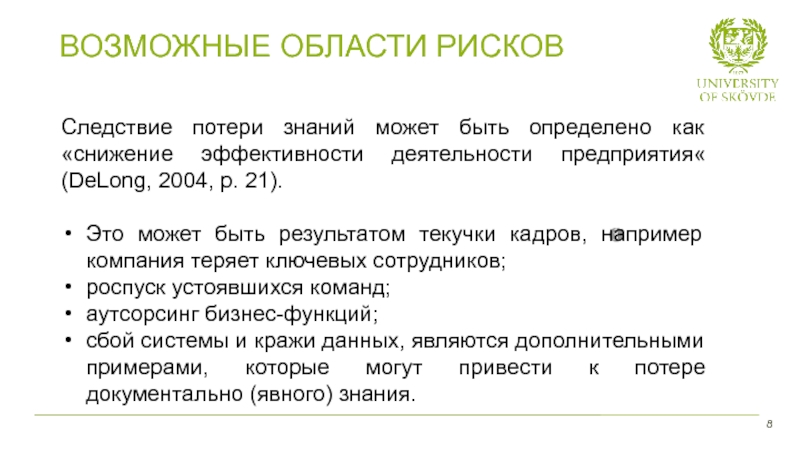 ВОЗМОЖНЫЕ ОБЛАСТИ РИСКОВ

UNIVERSITY OF SKÖVDE

Следствие потери знаний может быть определено как «снижение эффективности деятельности предприятия« (DeLong, 2004, p. 21).

• Это может быть результатом текучки кадров, например компания теряет ключевых сотрудников;
• роспуск устоявшихся команд;
• аутсорсинг бизнес-функций;
• сбой системы и кражи данных, являются дополнительными примерами, которые могут привести к потере документально (явного) знания.

8